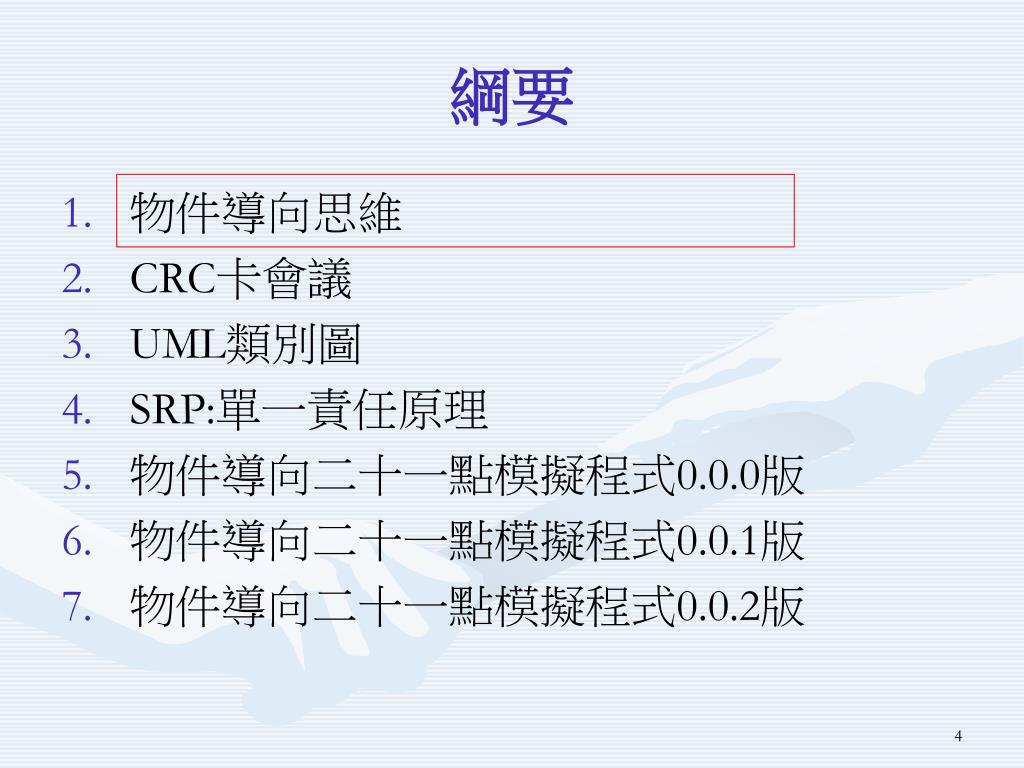 綱要

1. 物件導向思維
2. CRC卡會議
3. UML類別圖
4. SRP:單一責任原理
5. 物件導向二十一點模擬程式0.0.0版
6. 物件導向二十一點模擬程式0.0.1版
7. 物件導向二十一點模擬程式0.0.2版

4